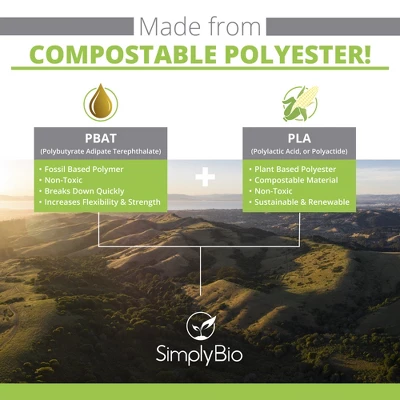 Made from
COMPOSTABLE POLYESTER!

PBAT
(Polybutyrate Adipate Terephthalate)

• Fossil Based Polymer
• Non-Toxic
• Breaks Down Quickly
• Increases Flexibility & Strength

+

PLA
(Polylactic Acid, or Polyactide)

• Plant Based Polyester
• Compostable Material
• Non-Toxic
• Sustainable & Renewable

SimplyBio